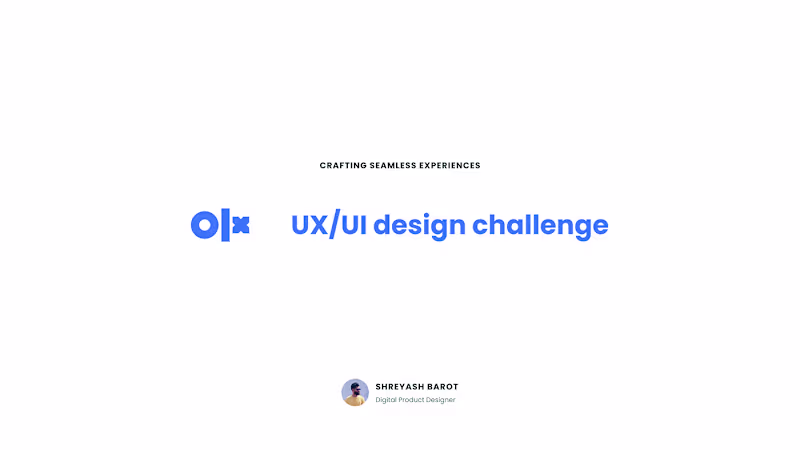 CRAFTING SEAMLESS EXPERIENCES

OLX UX/UI design challenge

SHREYASH BAROT
Digital Product Designer